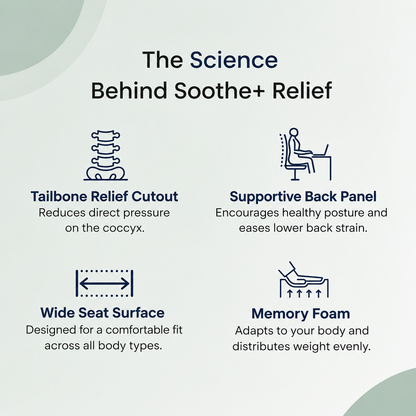 The Science
Behind Soothe+ Relief

Tailbone Relief Cutout
Reduces direct pressure on the coccyx.

Supportive Back Panel
Encourages healthy posture and eases lower back strain.

Wide Seat Surface
Designed for a comfortable fit across all body types.

Memory Foam
Adapts to your body and distributes weight evenly.